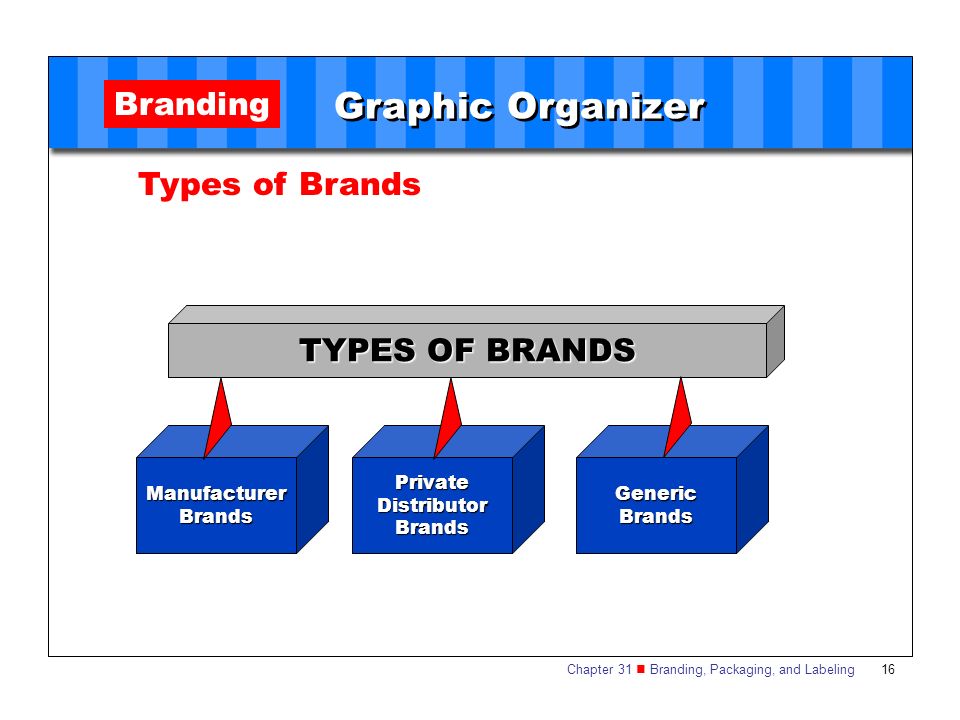 Branding

Graphic Organizer

Types of Brands

TYPES OF BRANDS

Manufacturer Brands

Private Distributor Brands

Generic Brands

Chapter 31 ■ Branding, Packaging, and Labeling 16